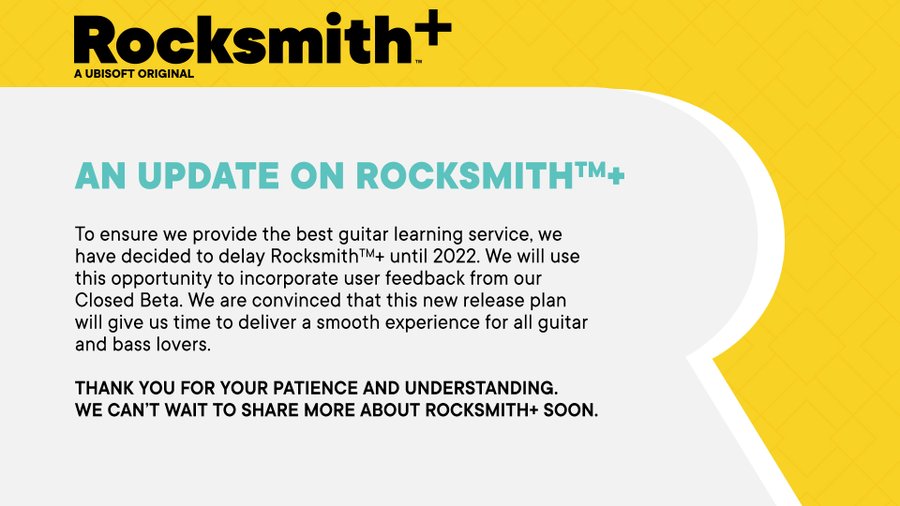 Rocksmith+™
A UBISOFT ORIGINAL

AN UPDATE ON ROCKSMITH™+

To ensure we provide the best guitar learning service, we have decided to delay Rocksmith™+ until 2022. We will use this opportunity to incorporate user feedback from our Closed Beta. We are convinced that this new release plan will give us time to deliver a smooth experience for all guitar and bass lovers.

THANK YOU FOR YOUR PATIENCE AND UNDERSTANDING.
WE CAN'T WAIT TO SHARE MORE ABOUT ROCKSMITH+ SOON.